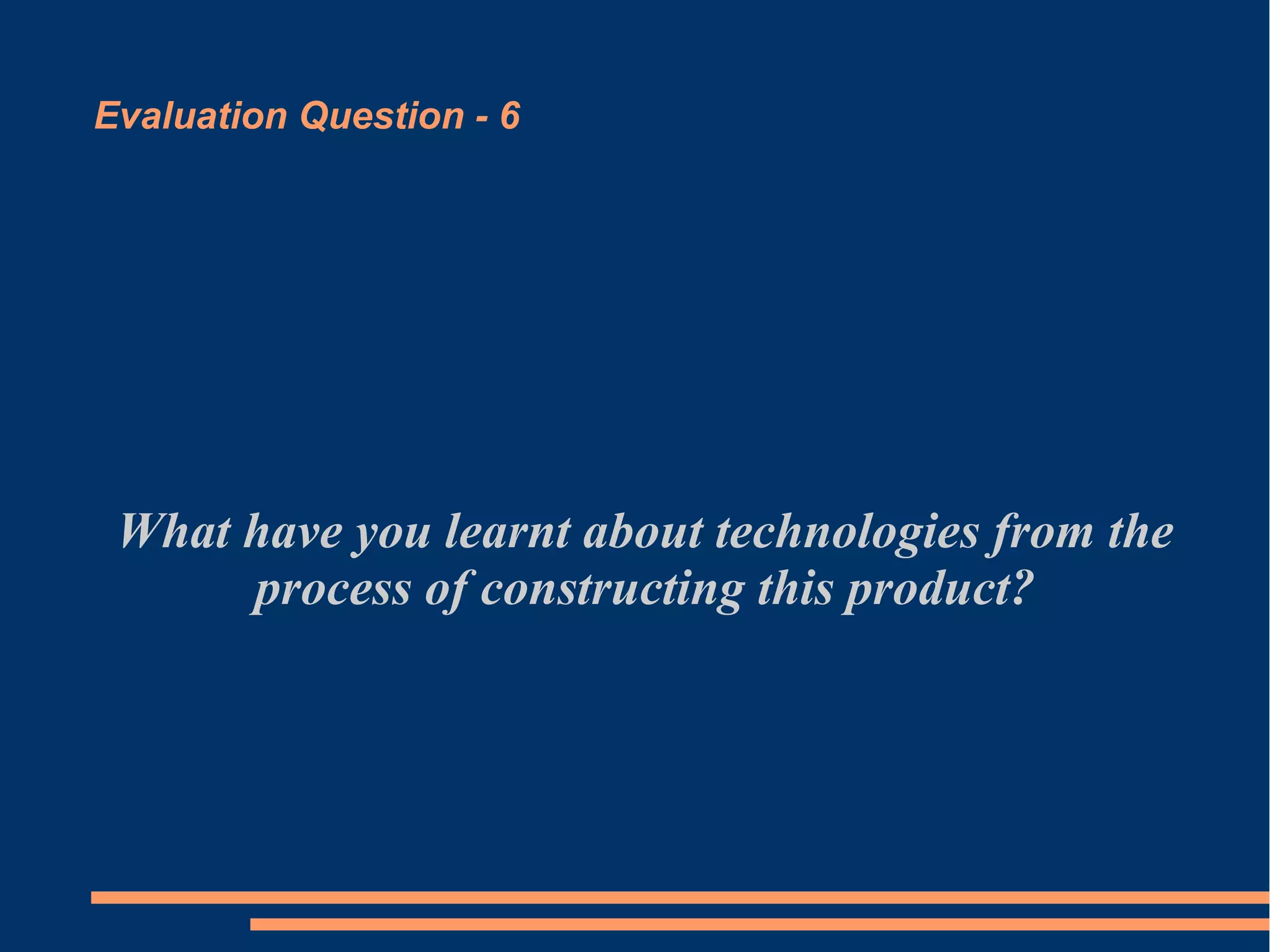 Evaluation Question - 6

What have you learnt about technologies from the process of constructing this product?